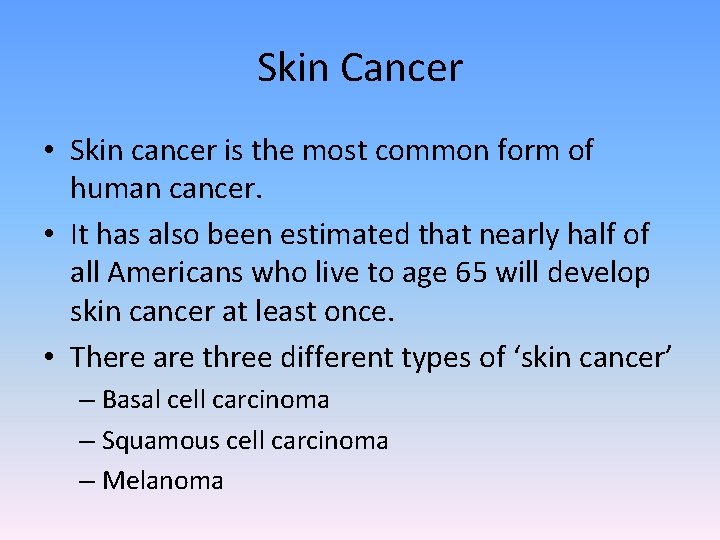 Skin Cancer

• Skin cancer is the most common form of human cancer.

• It has also been estimated that nearly half of all Americans who live to age 65 will develop skin cancer at least once.

• There are three different types of ‘skin cancer’

– Basal cell carcinoma

– Squamous cell carcinoma

– Melanoma